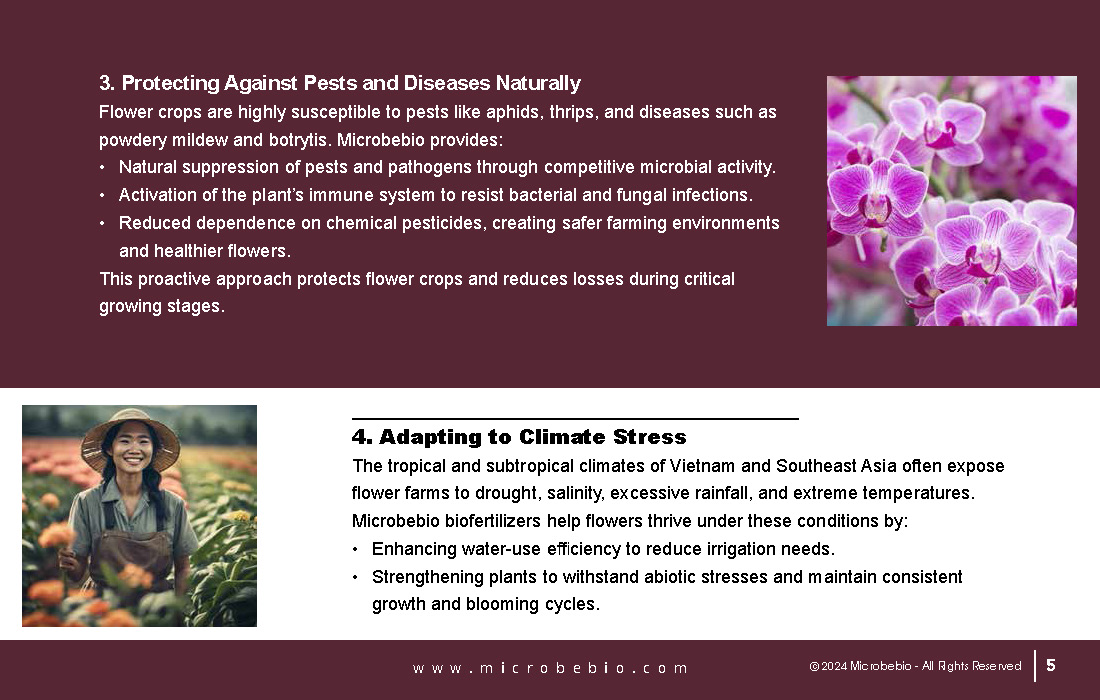 3. Protecting Against Pests and Diseases Naturally

Flower crops are highly susceptible to pests like aphids, thrips, and diseases such as powdery mildew and botrytis. Microbebio provides:

• Natural suppression of pests and pathogens through competitive microbial activity.
• Activation of the plant's immune system to resist bacterial and fungal infections.
• Reduced dependence on chemical pesticides, creating safer farming environments and healthier flowers.

This proactive approach protects flower crops and reduces losses during critical growing stages.

4. Adapting to Climate Stress

The tropical and subtropical climates of Vietnam and Southeast Asia often expose flower farms to drought, salinity, excessive rainfall, and extreme temperatures. Microbebio biofertilizers help flowers thrive under these conditions by:

• Enhancing water-use efficiency to reduce irrigation needs.
• Strengthening plants to withstand abiotic stresses and maintain consistent growth and blooming cycles.

www.microbebio.com

©2024 Microbebio - All Rights Reserved 5